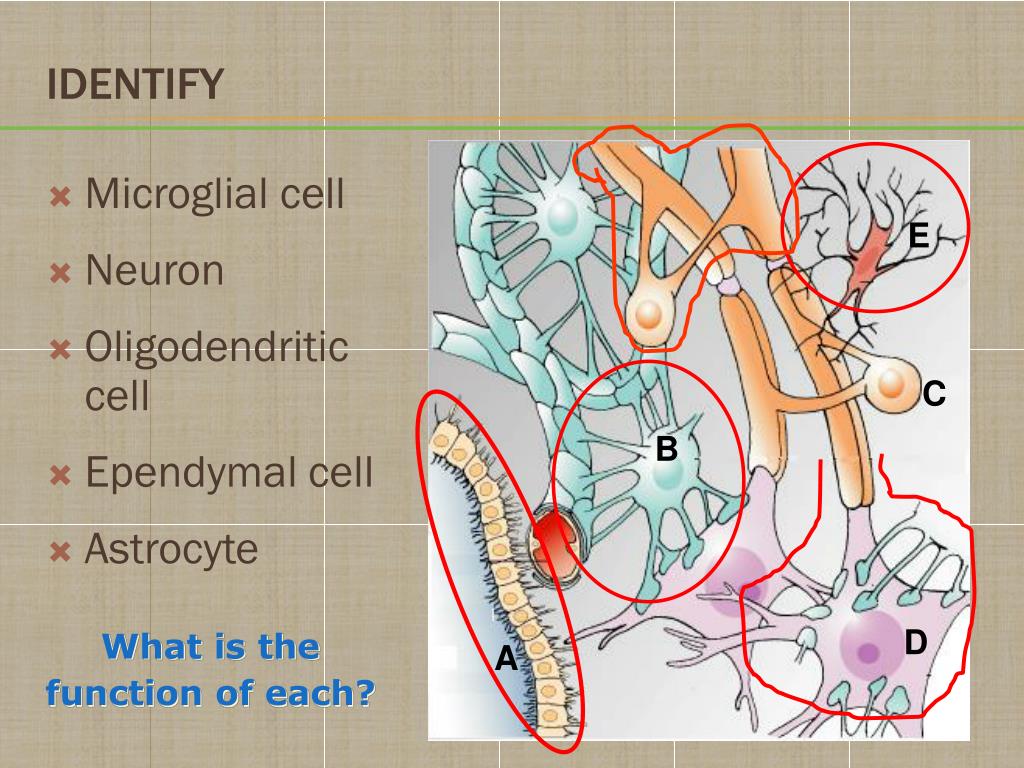 IDENTIFY

Microglial cell

Neuron

Oligodendritic cell

Ependymal cell

Astrocyte

What is the function of each?

E

C

B

D

A